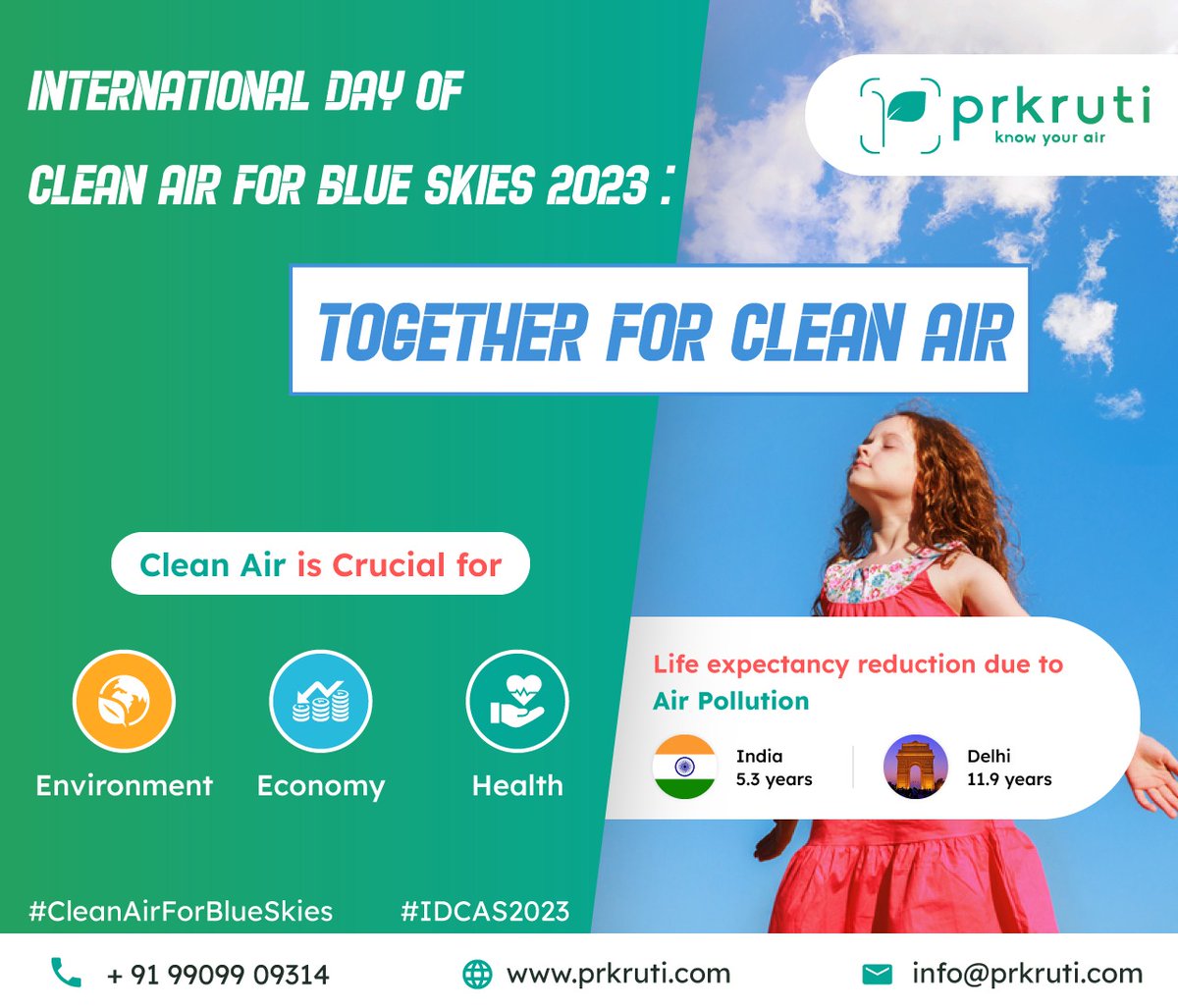 INTERNATIONAL DAY OF CLEAN AIR FOR BLUE SKIES 2023 :

prkruti
know your air

TOGETHER FOR CLEAN AIR

Clean Air is Crucial for

Environment

Economy

Health

Life expectancy reduction due to Air Pollution

India
5.3 years

Delhi
11.9 years

#CleanAirForBlueSkies

#IDCAS2023

+ 91 99099 09314

www.prkruti.com

info@prkruti.com